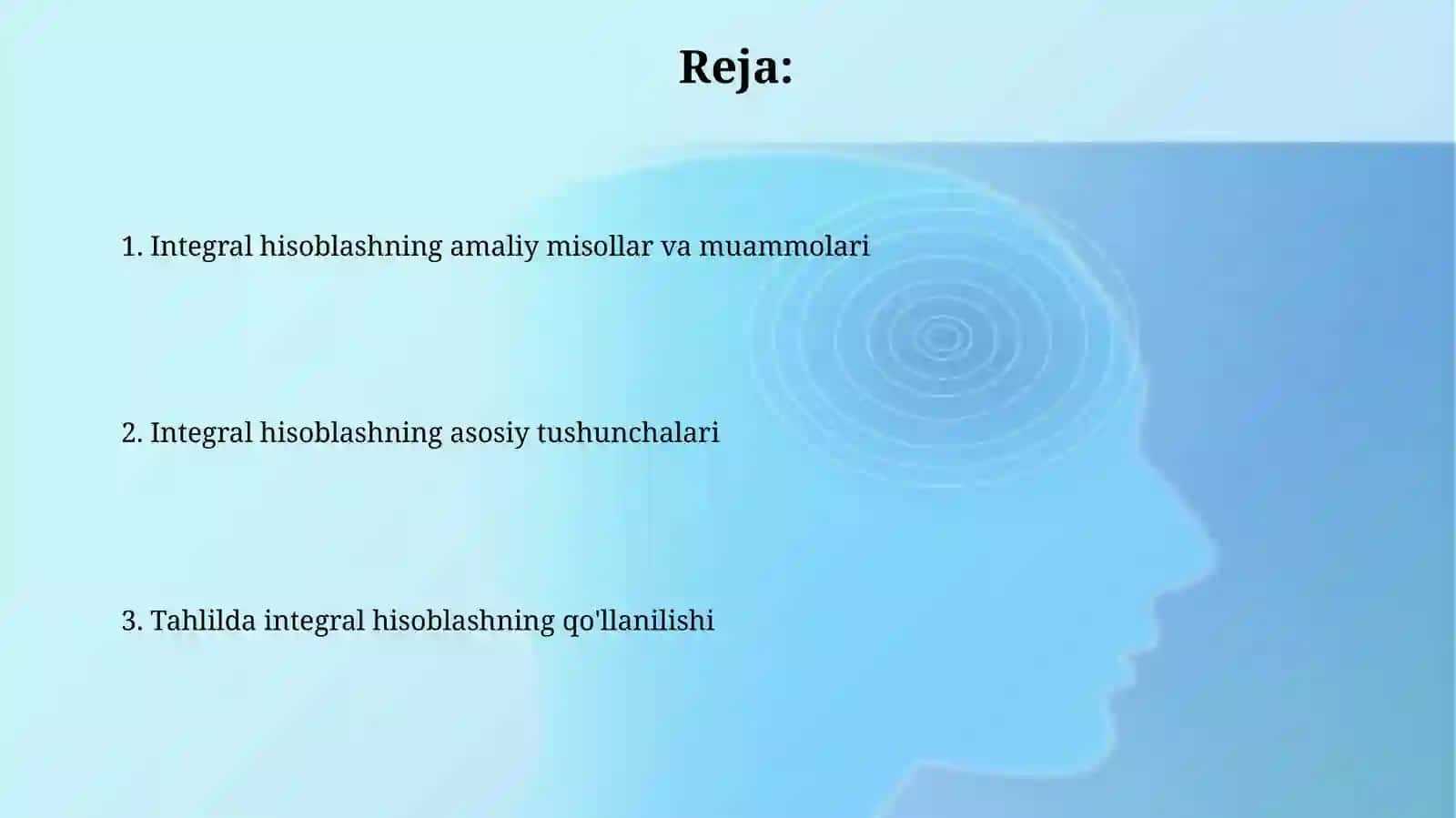 Reja:

1. Integral hisoblashning amaliy misollar va muammolari

2. Integral hisoblashning asosiy tushunchalari

3. Tahlilda integral hisoblashning qo'llanilishi